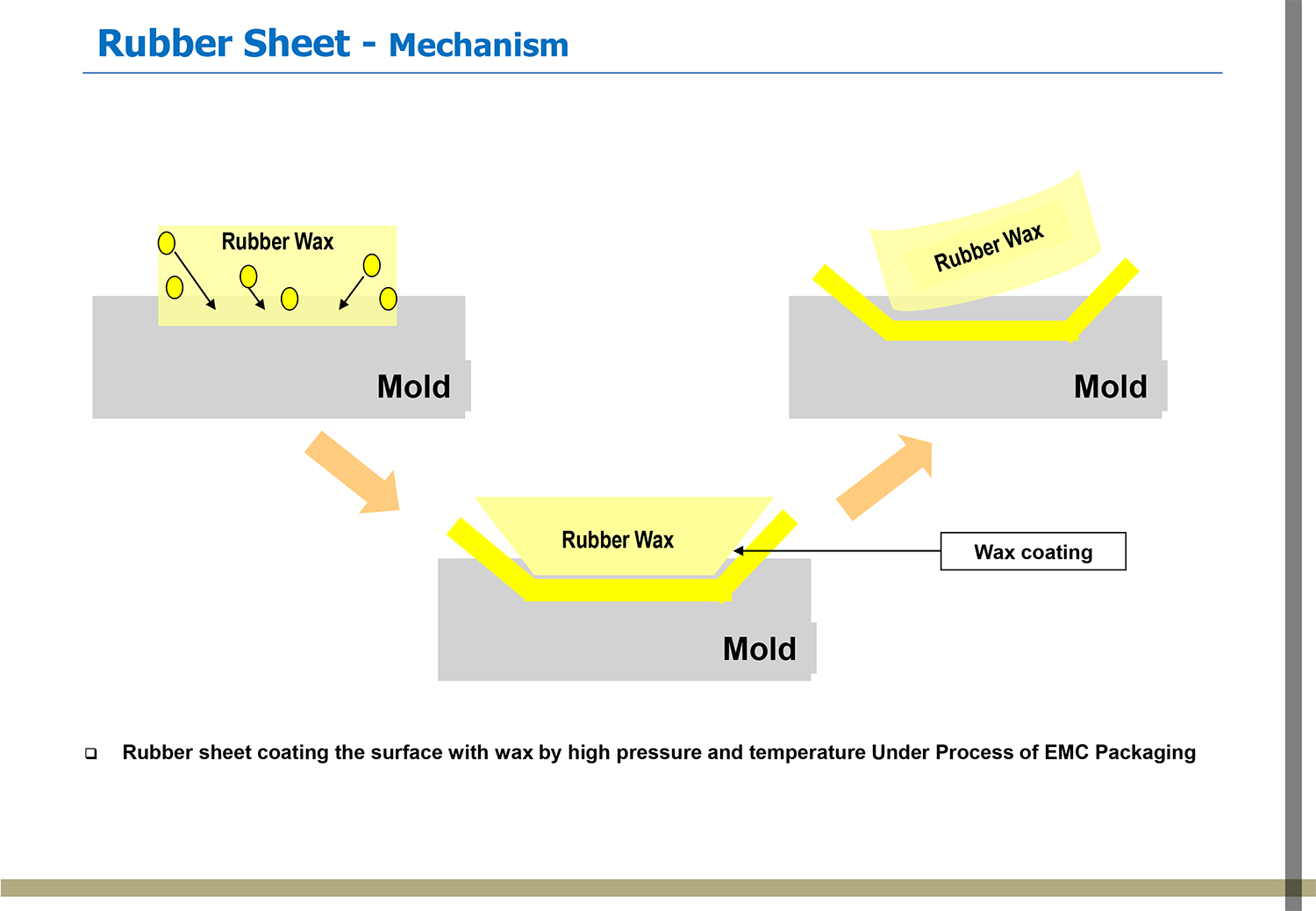 Rubber Sheet - Mechanism

Rubber Wax

Mold

Rubber Wax

Mold

Rubber Wax

Wax coating

Mold

❑ Rubber sheet coating the surface with wax by high pressure and temperature Under Process of EMC Packaging